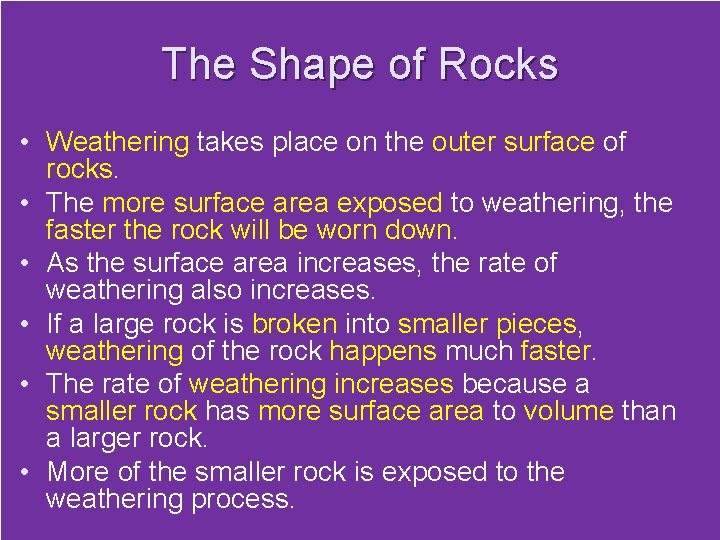 The Shape of Rocks

• Weathering takes place on the outer surface of rocks.
• The more surface area exposed to weathering, the faster the rock will be worn down.
• As the surface area increases, the rate of weathering also increases.
• If a large rock is broken into smaller pieces, weathering of the rock happens much faster.
• The rate of weathering increases because a smaller rock has more surface area to volume than a larger rock.
• More of the smaller rock is exposed to the weathering process.